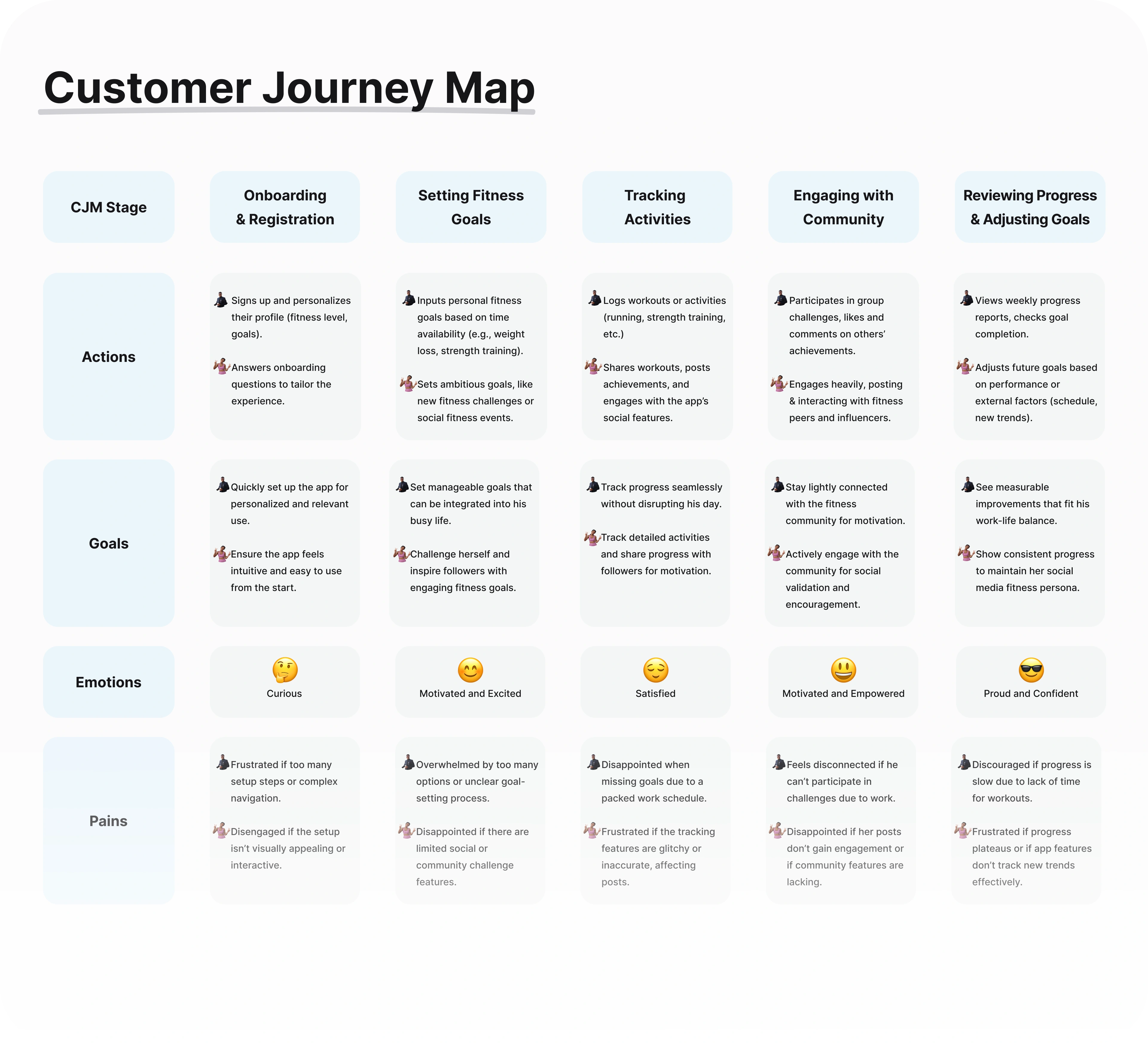 Customer Journey Map

| CJM Stage | Onboarding & Registration | Setting Fitness Goals | Tracking Activities | Engaging with Community | Reviewing Progress & Adjusting Goals |
|---|---|---|---|---|---|
| Actions | Signs up and personalizes their profile (fitness level, goals). Answers onboarding questions to tailor the experience. | Inputs personal fitness goals based on time availability (e.g., weight loss, strength training). Sets ambitious goals, like new fitness challenges or social fitness events. | Logs workouts or activities (running, strength training, etc.) Shares workouts, posts achievements, and engages with the app's social features. | Participates in group challenges, likes and comments on others' achievements. Engages heavily, posting & interacting with fitness peers and influencers. | Views weekly progress reports, checks goal completion. Adjusts future goals based on performance or external factors (schedule, new trends). |
| Goals | Quickly set up the app for personalized and relevant use. Ensure the app feels intuitive and easy to use from the start. | Set manageable goals that can be integrated into his busy life. Challenge herself and inspire followers with engaging fitness goals. | Track progress seamlessly without disrupting his day. Track detailed activities and share progress with followers for motivation. | Stay lightly connected with the fitness community for motivation. Actively engage with the community for social validation and encouragement. | See measurable improvements that fit his work-life balance. Show consistent progress to maintain her social media fitness persona. |
| Emotions | Curious | Motivated and Excited | Satisfied | Motivated and Empowered | Proud and Confident |
| Pains | Frustrated if too many setup steps or complex navigation. Disengaged if the setup isn't visually appealing or interactive. | Overwhelmed by too many options or unclear goal-setting process. Disappointed if there are limited social or community challenge features. | Disappointed when missing goals due to a packed work schedule. Frustrated if the tracking features are glitchy or inaccurate, affecting posts. | Feels disconnected if he can't participate in challenges due to work. Disappointed if her posts don't gain engagement or if community features are lacking. | Discouraged if progress is slow due to lack of time for workouts. Frustrated if progress plateaus or if app features don't track new trends effectively. |